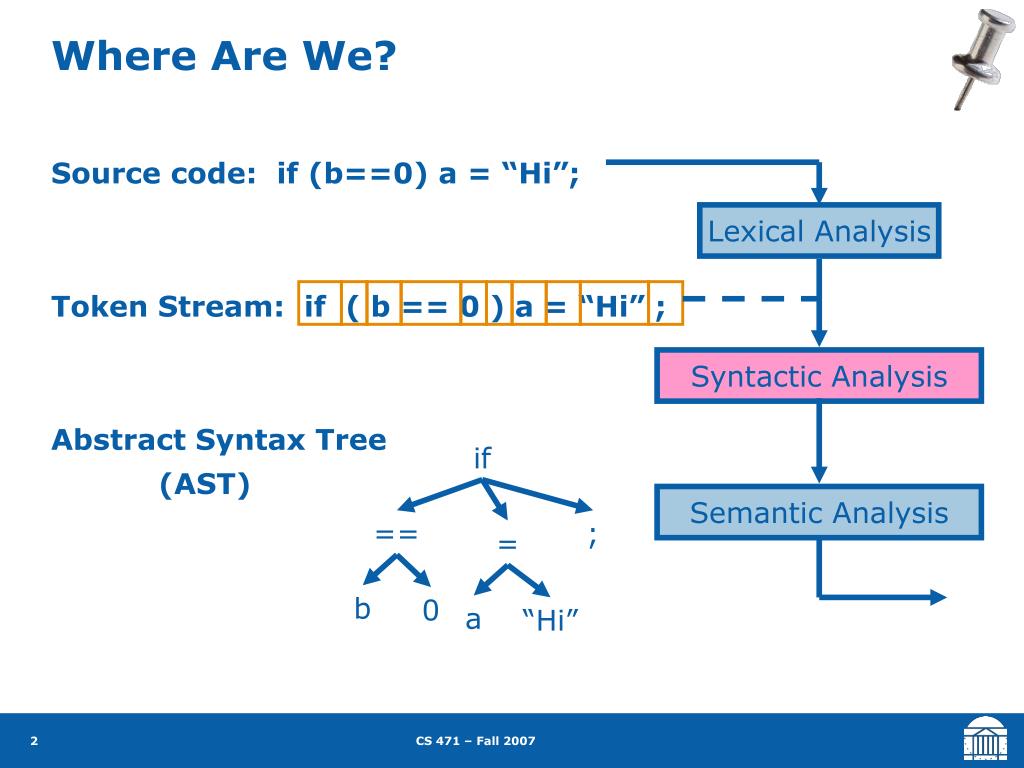 Where Are We?

Source code: if (b==0) a = “Hi”;

Lexical Analysis

Token Stream: if ( b == 0 ) a = “Hi” ;

Syntactic Analysis

Abstract Syntax Tree (AST)

if

==

=

;

b

0

a

“Hi”

Semantic Analysis

2

CS 471 – Fall 2007